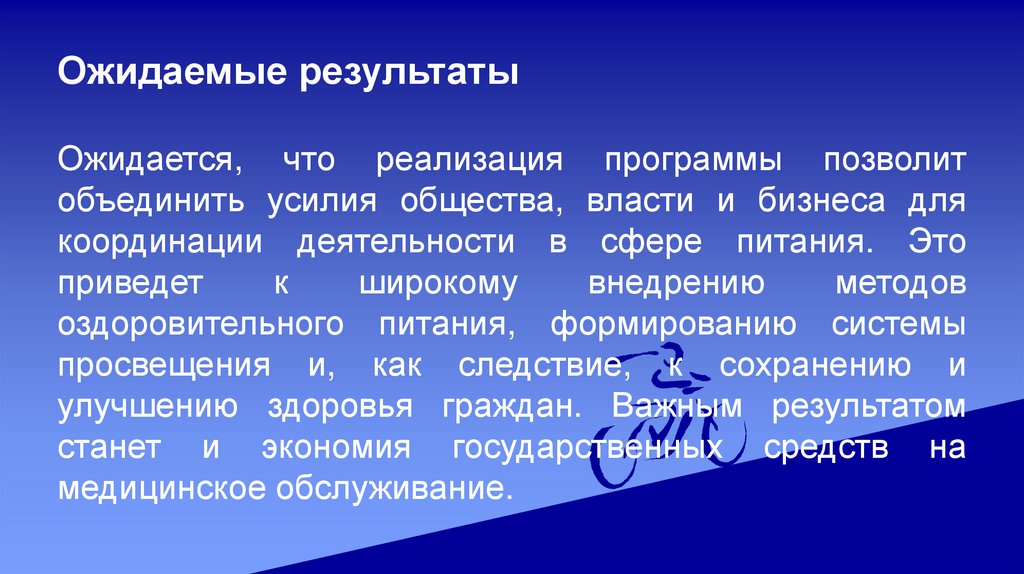 Ожидаемые результаты

Ожидается, что реализация программы позволит объединить усилия общества, власти и бизнеса для координации деятельности в сфере питания. Это приведет к широкому внедрению методов оздоровительного питания, формированию системы просвещения и, как следствие, к сохранению и улучшению здоровья граждан. Важным результатом станет и экономия государственных средств на медицинское обслуживание.